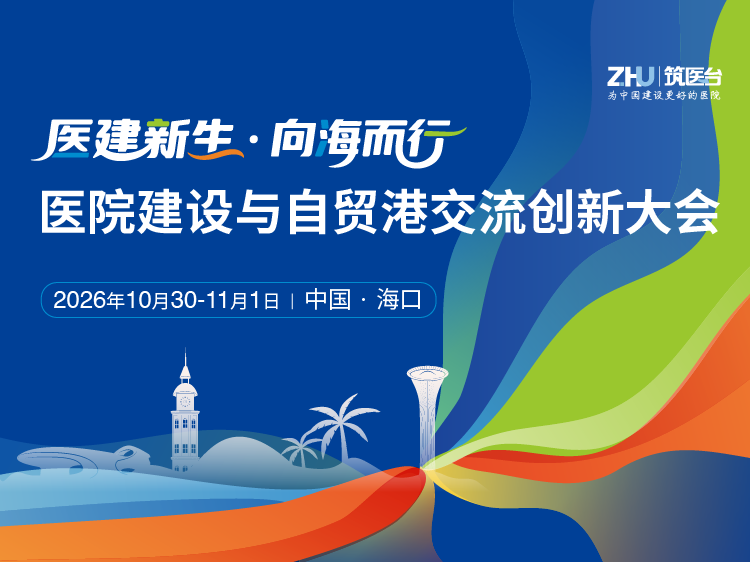 ZHU | 筑医台
为中国建设更好的医院

医建新生 · 向海而行
医院建设与自贸港交流创新大会

2026年10月30-11月1日 | 中国 · 海口